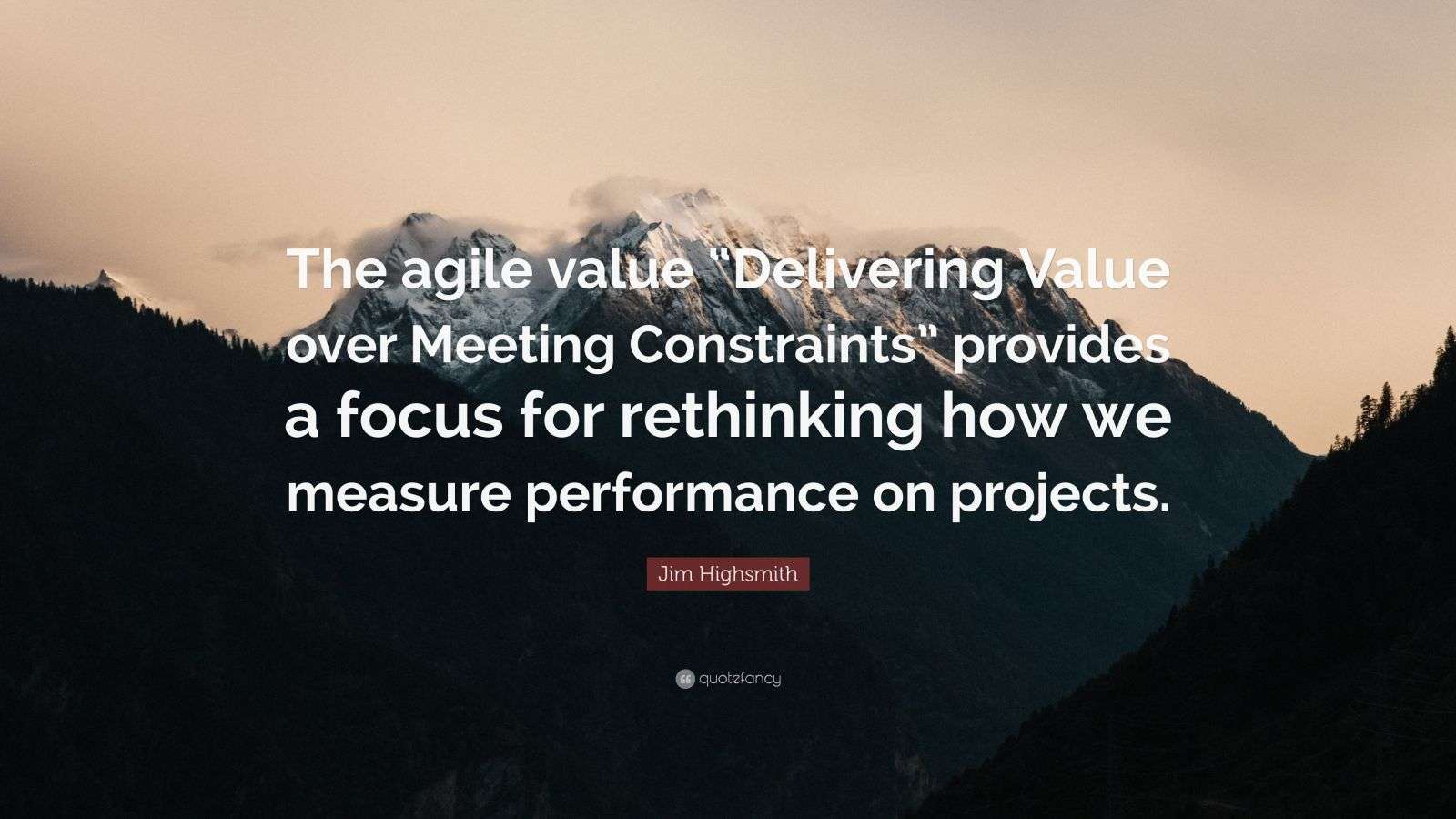 The agile value "Delivering Value over Meeting Constraints" provides a focus for rethinking how we measure performance on projects.

Jim Highsmith

quotefancy